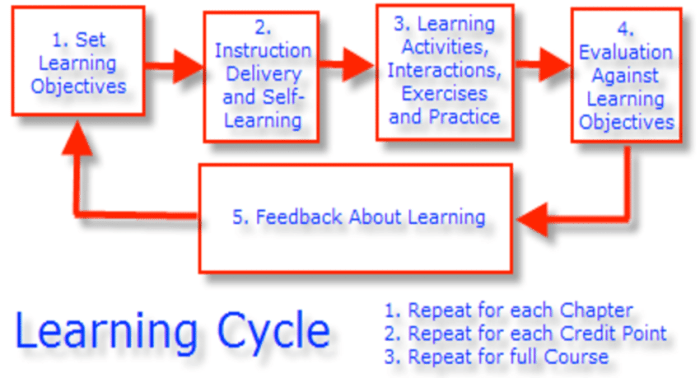 1. Set Learning Objectives

2. Instruction Delivery and Self-Learning

3. Learning Activities, Interactions, Exercises and Practice

4. Evaluation Against Learning Objectives

5. Feedback About Learning

Learning Cycle

1. Repeat for each Chapter
2. Repeat for each Credit Point
3. Repeat for full Course